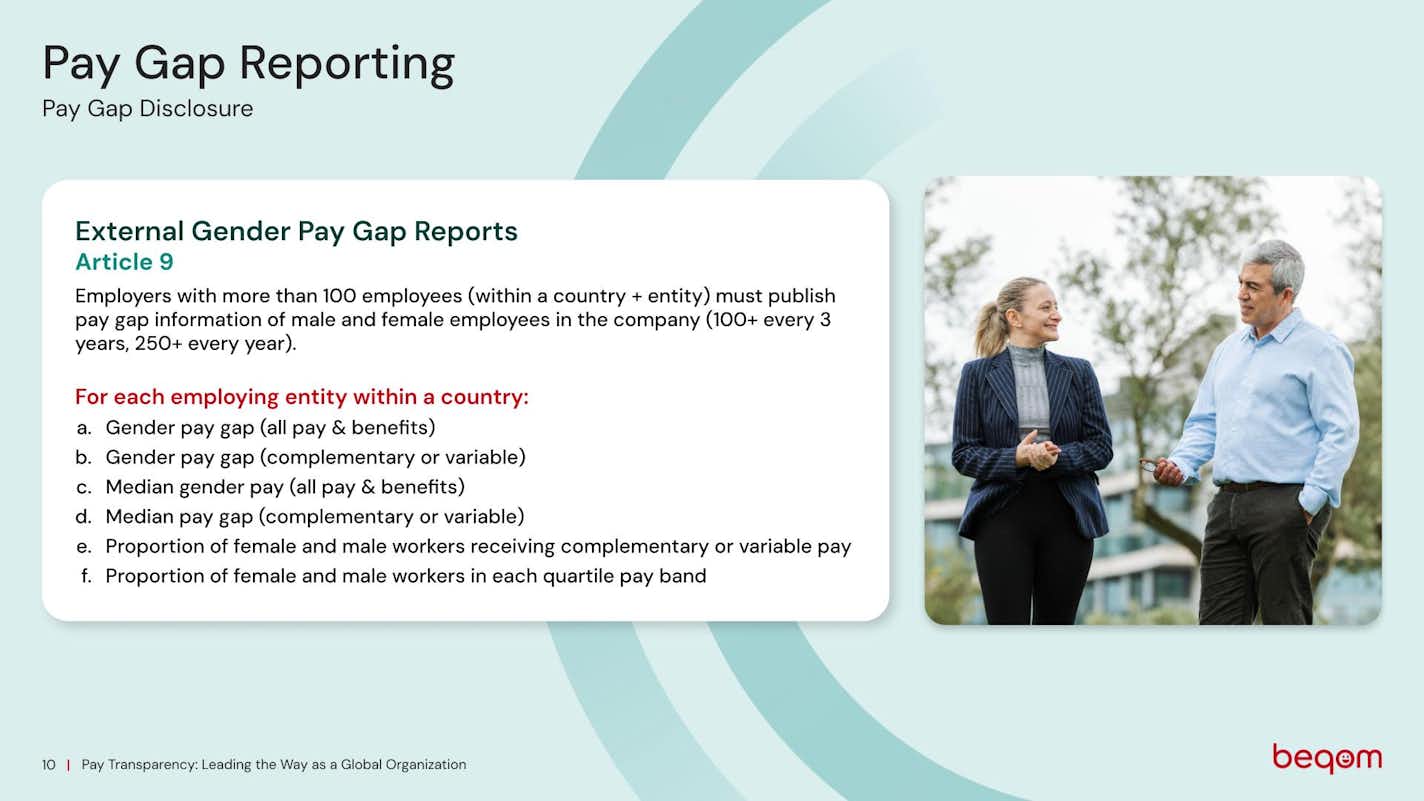 Pay Gap Reporting
Pay Gap Disclosure

External Gender Pay Gap Reports
Article 9
Employers with more than 100 employees (within a country + entity) must publish pay gap information of male and female employees in the company (100+ every 3 years, 250+ every year).

For each employing entity within a country:
a. Gender pay gap (all pay & benefits)
b. Gender pay gap (complementary or variable)
c. Median gender pay (all pay & benefits)
d. Median pay gap (complementary or variable)
e. Proportion of female and male workers receiving complementary or variable pay
f. Proportion of female and male workers in each quartile pay band

10 | Pay Transparency: Leading the Way as a Global Organization

beqom